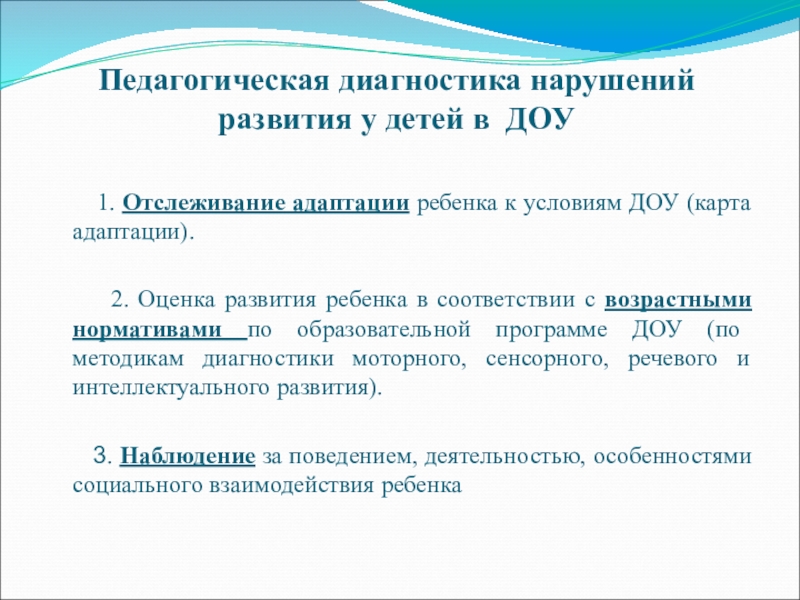 Педагогическая диагностика нарушений развития у детей в ДОУ

1. Отслеживание адаптации ребенка к условиям ДОУ (карта адаптации).

2. Оценка развития ребенка в соответствии с возрастными нормативами по образовательной программе ДОУ (по методикам диагностики моторного, сенсорного, речевого и интеллектуального развития).

3. Наблюдение за поведением, деятельностью, особенностями социального взаимодействия ребенка